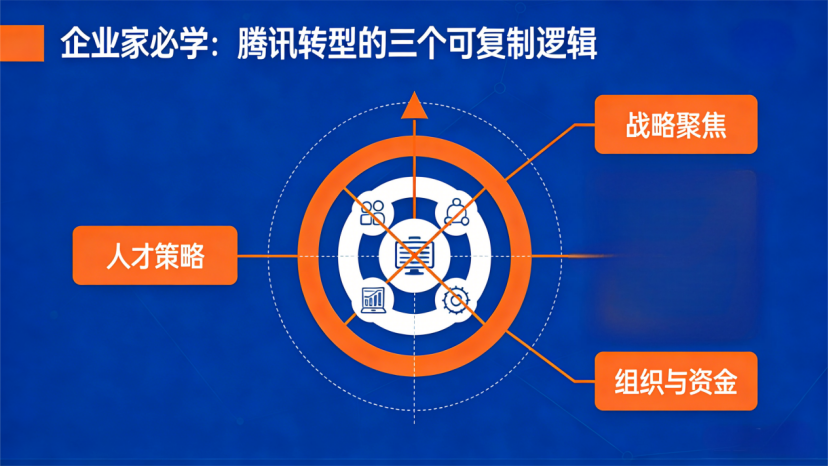 企业家必学：腾讯转型的三个可复制逻辑

战略聚焦

人才策略

组织与资金